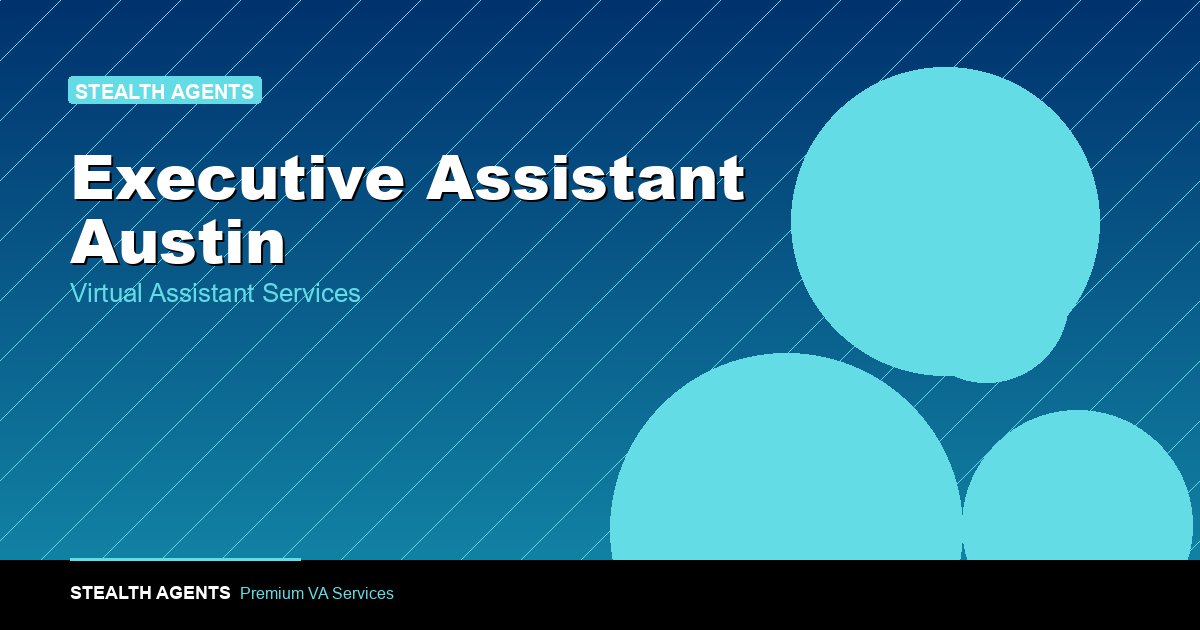 STEALTH AGENTS

Executive Assistant Austin

Virtual Assistant Services

STEALTH AGENTS Premium VA Services